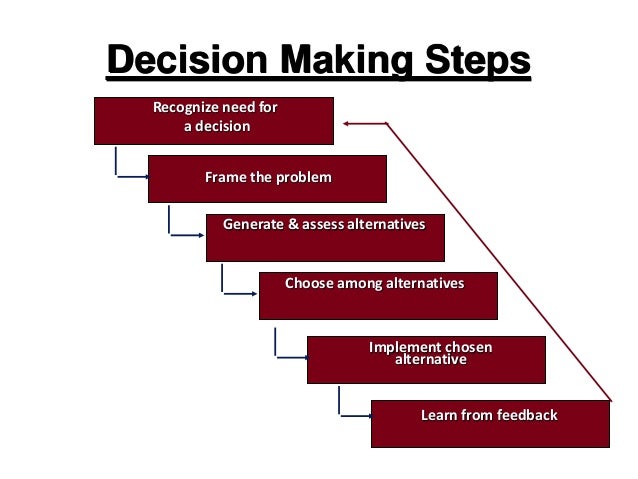 Decision Making Steps

Recognize need for a decision

Frame the problem

Generate & assess alternatives

Choose among alternatives

Implement chosen alternative

Learn from feedback